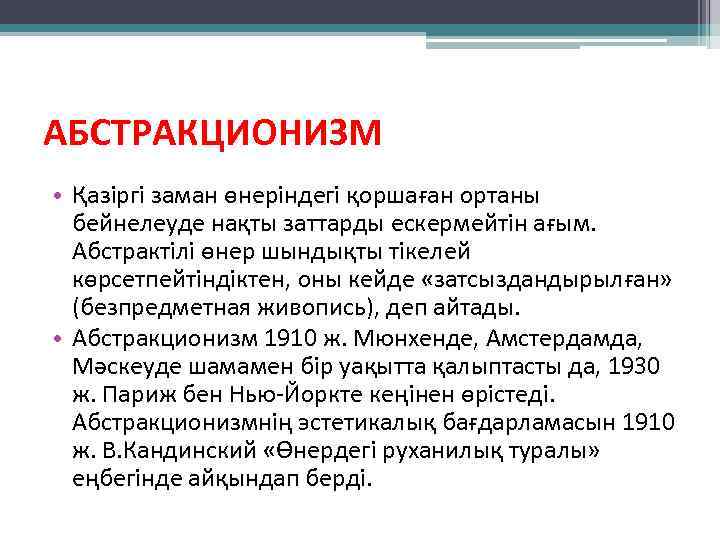 АБСТРАКЦИОНИЗМ

• Қазіргі заман өнеріндегі қоршаған ортаны бейнелеуде нақты заттарды ескермейтін ағым. Абстрактілі өнер шындықты тікелей көрсетпейтіндіктен, оны кейде «затсыздандырылған» (безпредметная живопись), деп айтады.

• Абстракционизм 1910 ж. Мюнхенде, Амстердамда, Мәскеуде шамамен бір уақытта қалыптасты да, 1930 ж. Париж бен Нью-Йоркте кеңінен өрістеді. Абстракционизмнің эстетикалық бағдарламасын 1910 ж. В.Кандинский «Өнердегі руханилық туралы» еңбегінде айқындап берді.